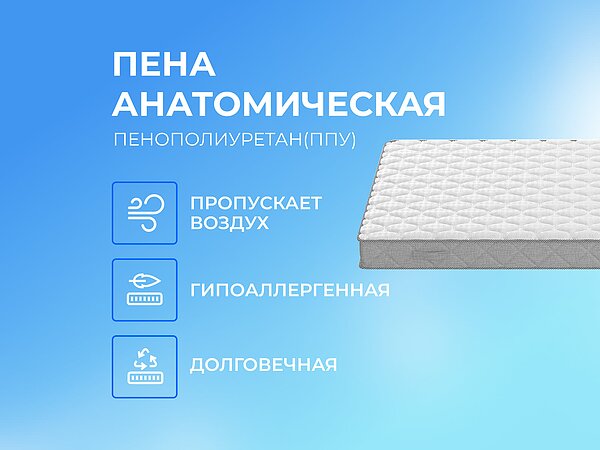 ПЕНА АНАТОМИЧЕСКАЯ

ПЕНОПОЛИУРЕТАН(ППУ)

ПРОПУСКАЕТ ВОЗДУХ

ГИПОАЛЛЕРГЕННАЯ

ДОЛГОВЕЧНАЯ